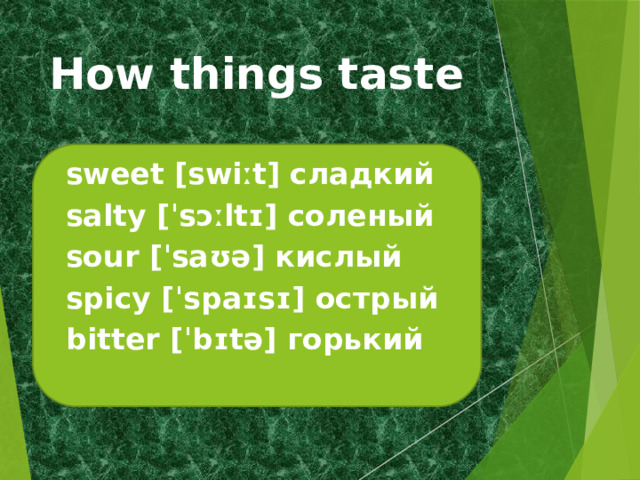 How things taste

sweet [swiːt] сладкий
salty [ˈsɔːltɪ] соленый
sour [ˈsaʊə] кислый
spicy [ˈspaɪsɪ] острый
bitter [ˈbɪtə] горький